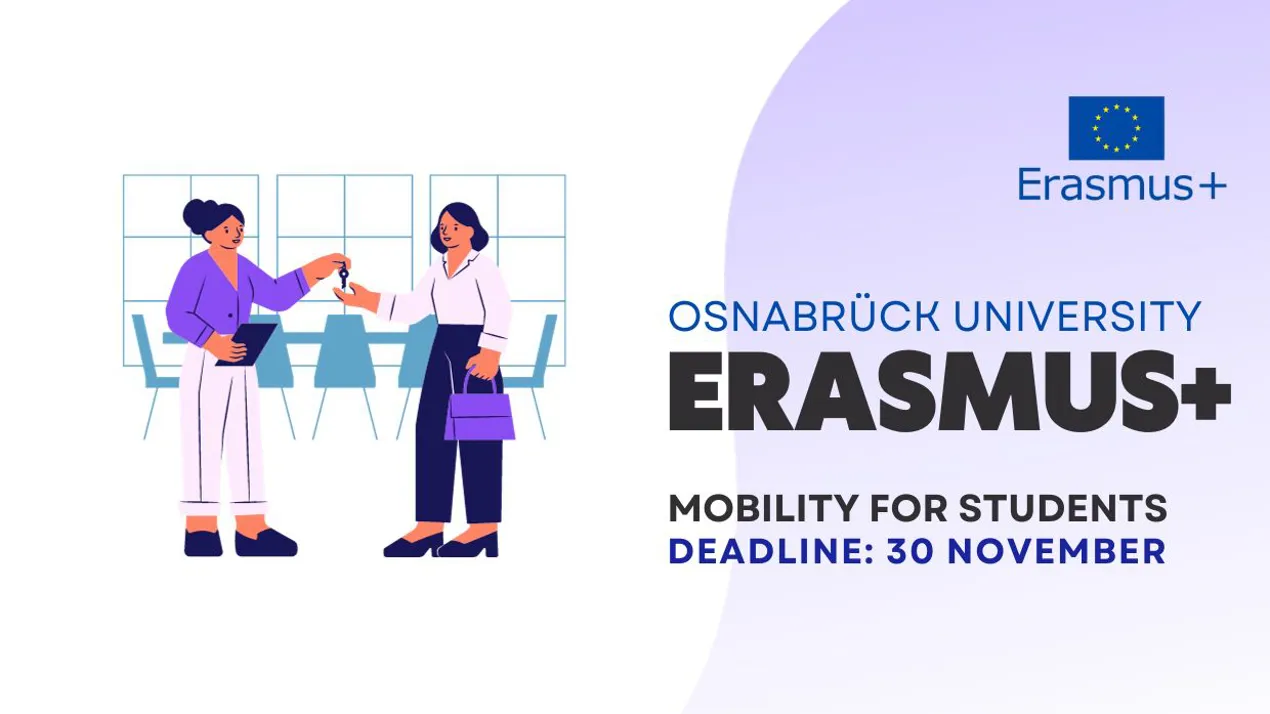 Erasmus+

OSNABRÜCK UNIVERSITY
ERASMUS+

MOBILITY FOR STUDENTS
DEADLINE: 30 NOVEMBER